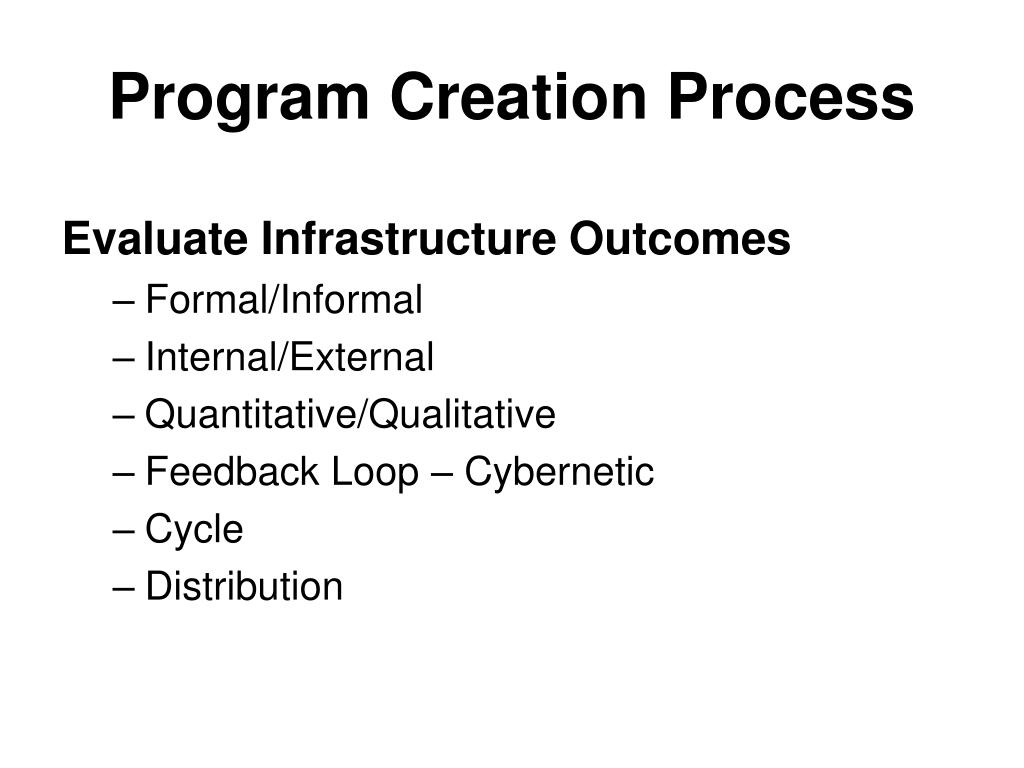 Program Creation Process

Evaluate Infrastructure Outcomes

– Formal/Informal
– Internal/External
– Quantitative/Qualitative
– Feedback Loop – Cybernetic
– Cycle
– Distribution